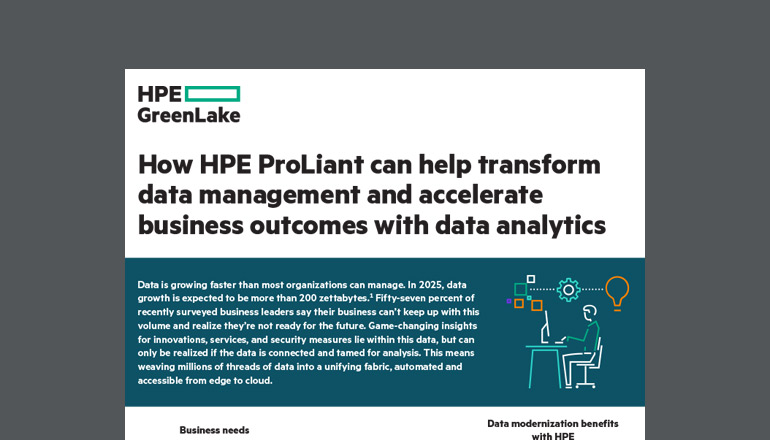 HPE
GreenLake

How HPE ProLiant can help transform data management and accelerate business outcomes with data analytics

Data is growing faster than most organizations can manage. In 2025, data growth is expected to be more than 200 zettabytes.$^1$ Fifty-seven percent of recently surveyed business leaders say their business can't keep up with this volume and realize they're not ready for the future. Game-changing insights for innovations, services, and security measures lie within this data, but can only be realized if the data is connected and tamed for analysis. This means weaving millions of threads of data into a unifying fabric, automated and accessible from edge to cloud.

Business needs

Data modernization benefits with HPE